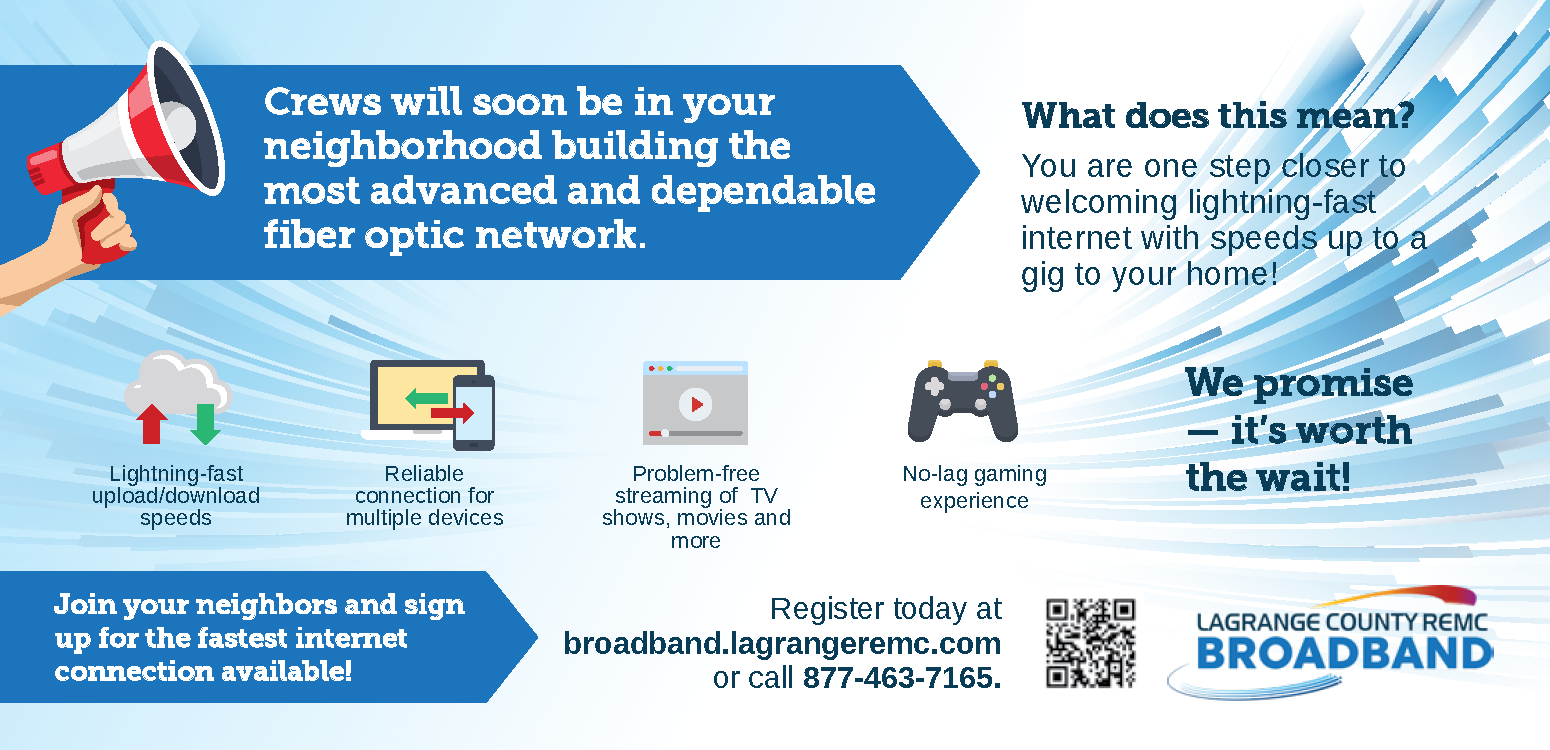 Crews will soon be in your neighborhood building the most advanced and dependable fiber optic network.

What does this mean?

You are one step closer to welcoming lightning-fast internet with speeds up to a gig to your home!

Lightning-fast upload/download speeds

Reliable connection for multiple devices

Problem-free streaming of TV shows, movies and more

No-lag gaming experience

We promise — it's worth the wait!

Join your neighbors and sign up for the fastest internet connection available!

Register today at broadband.lagrangeremc.com or call 877-463-7165.

LAGRANGE COUNTY REMC BROADBAND